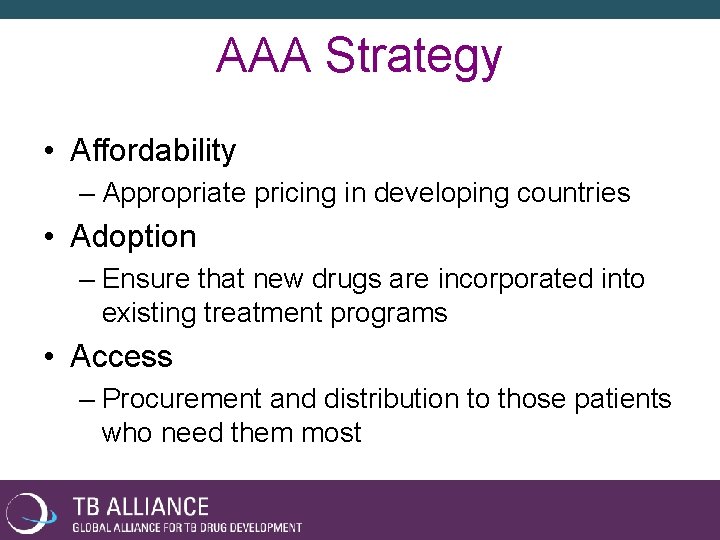 AAA Strategy

• Affordability
– Appropriate pricing in developing countries
• Adoption
– Ensure that new drugs are incorporated into existing treatment programs
• Access
– Procurement and distribution to those patients who need them most

TB ALLIANCE
GLOBAL ALLIANCE FOR TB DRUG DEVELOPMENT